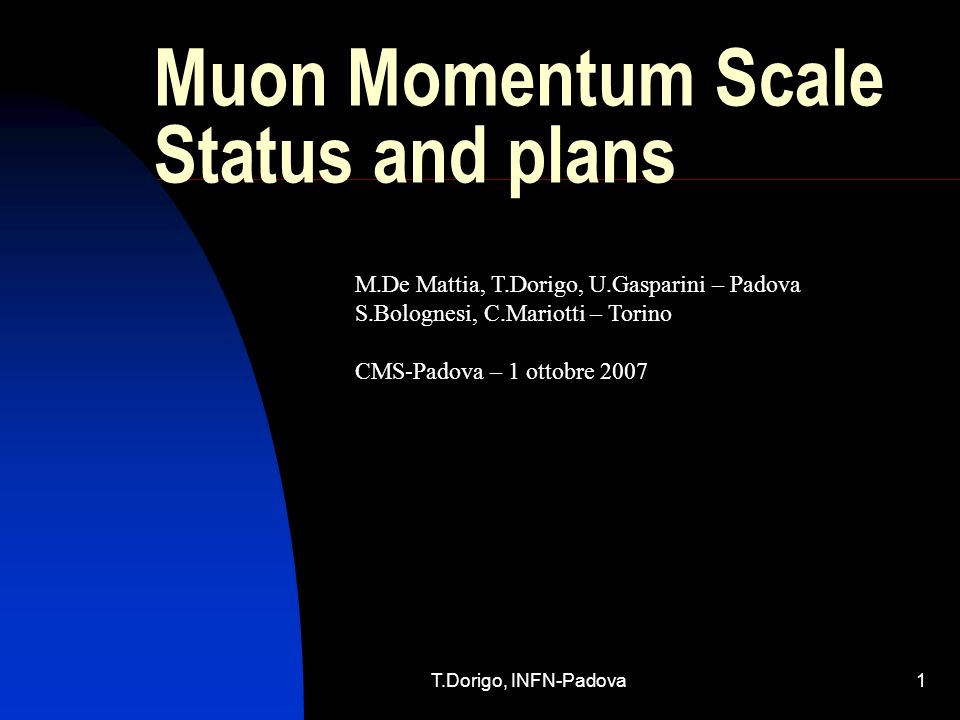 Muon Momentum Scale
Status and plans

M.De Mattia, T.Dorigo, U.Gasparini – Padova
S.Bolognesi, C.Mariotti – Torino

CMS-Padova – 1 ottobre 2007

T.Dorigo, INFN-Padova

1